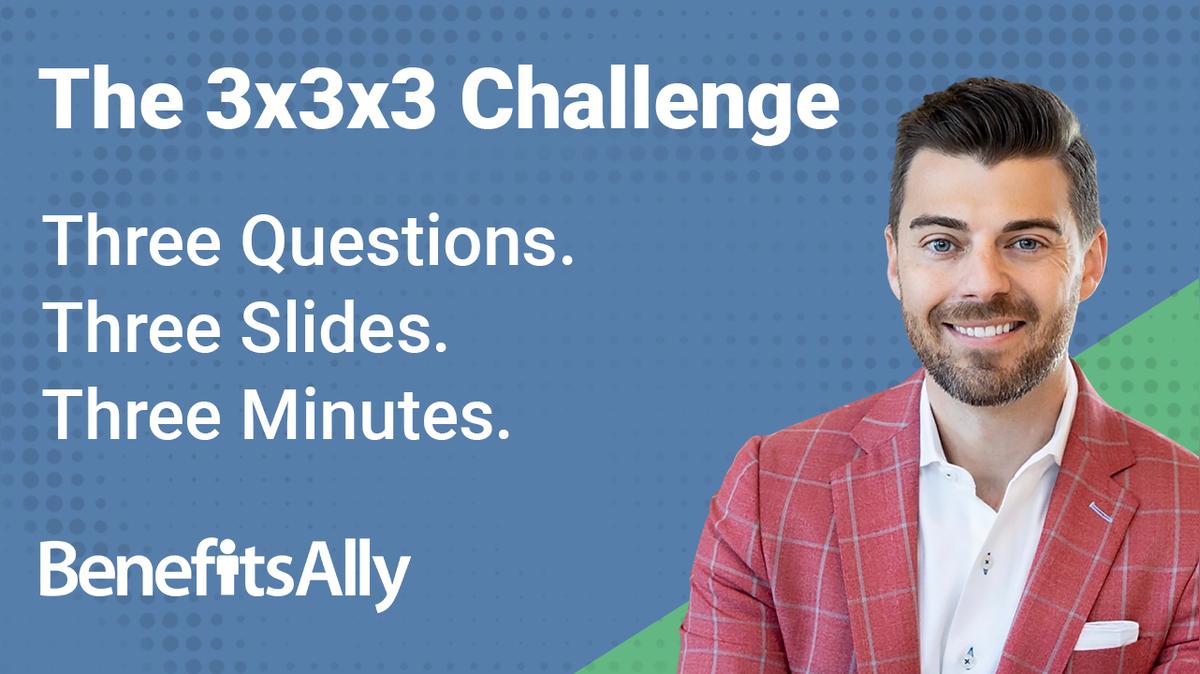 The 3x3x3 Challenge

Three Questions.
Three Slides.
Three Minutes.

BenefitsAlly